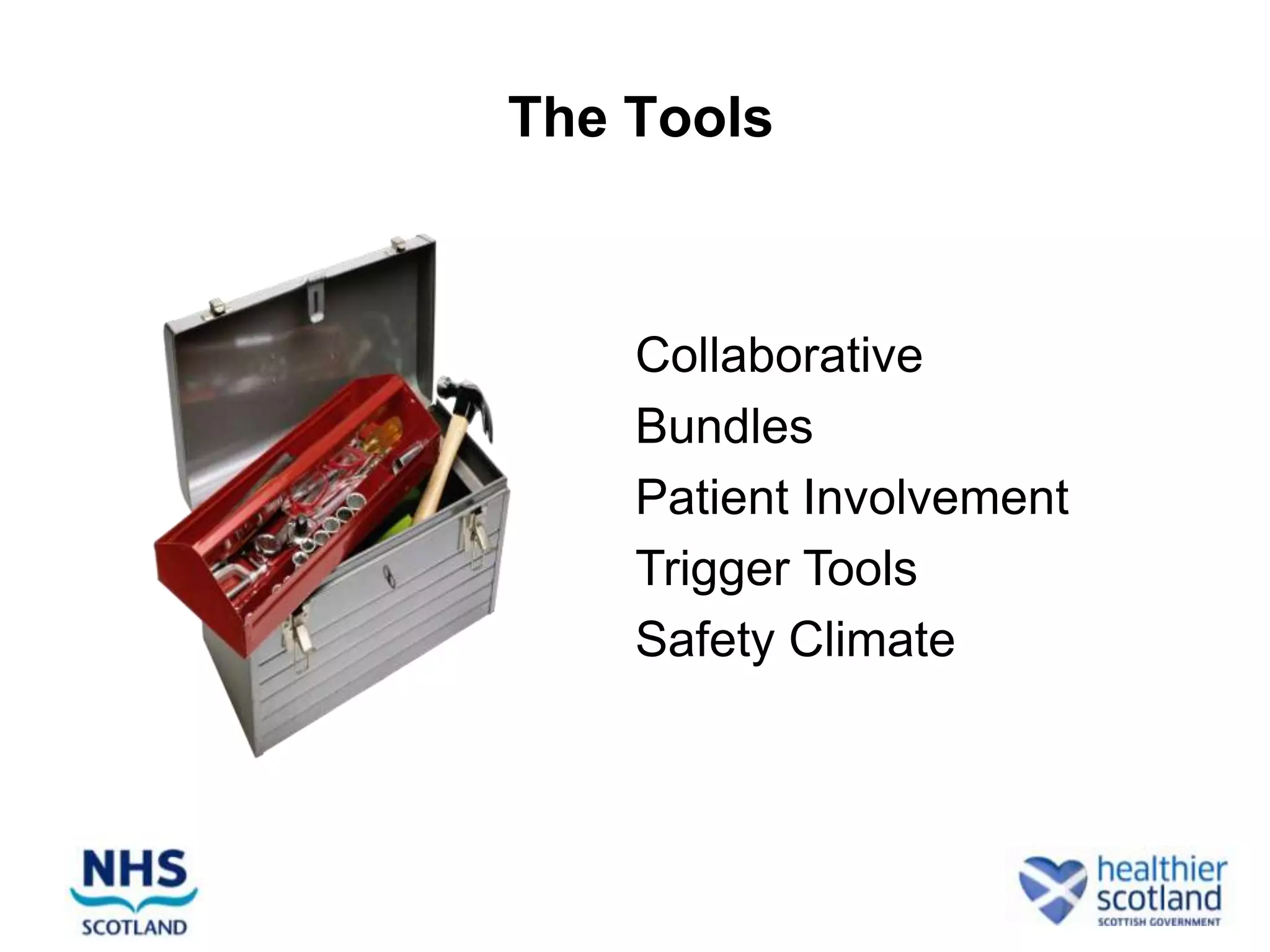 The Tools

Collaborative
Bundles
Patient Involvement
Trigger Tools
Safety Climate

NHS
SCOTLAND

healthier
scotland
SCOTTISH GOVERNMENT